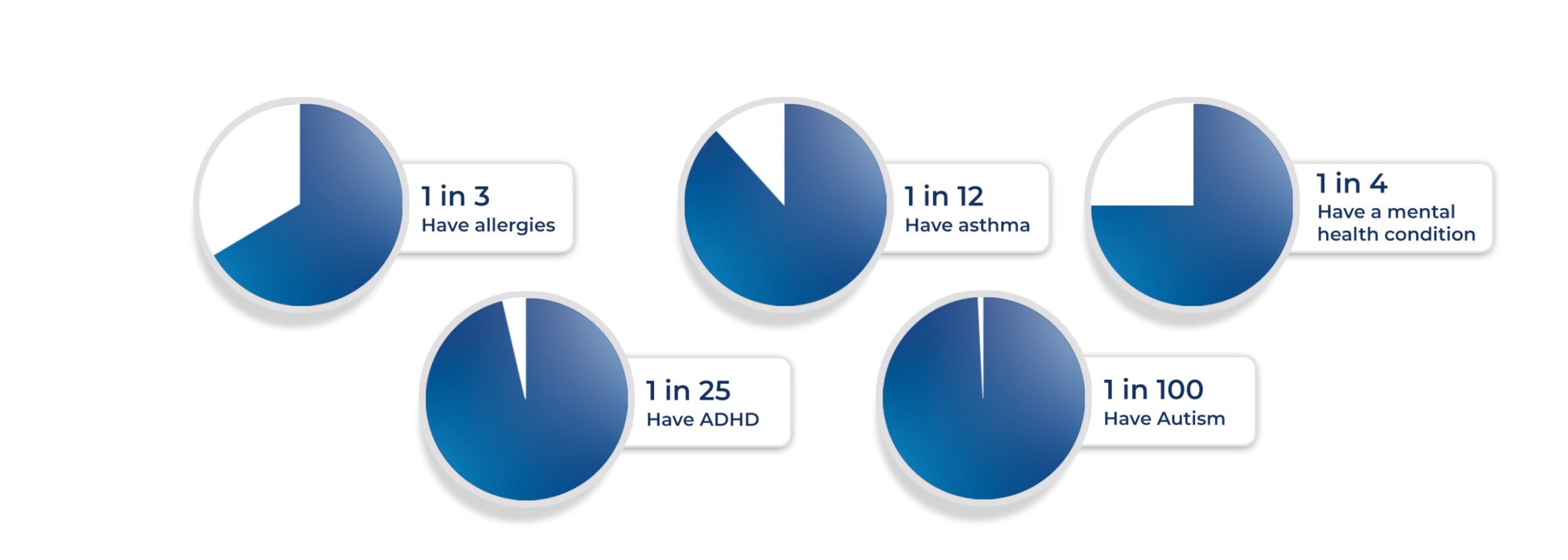 1 in 3
Have allergies

1 in 12
Have asthma

1 in 4
Have a mental health condition

1 in 25
Have ADHD

1 in 100
Have Autism